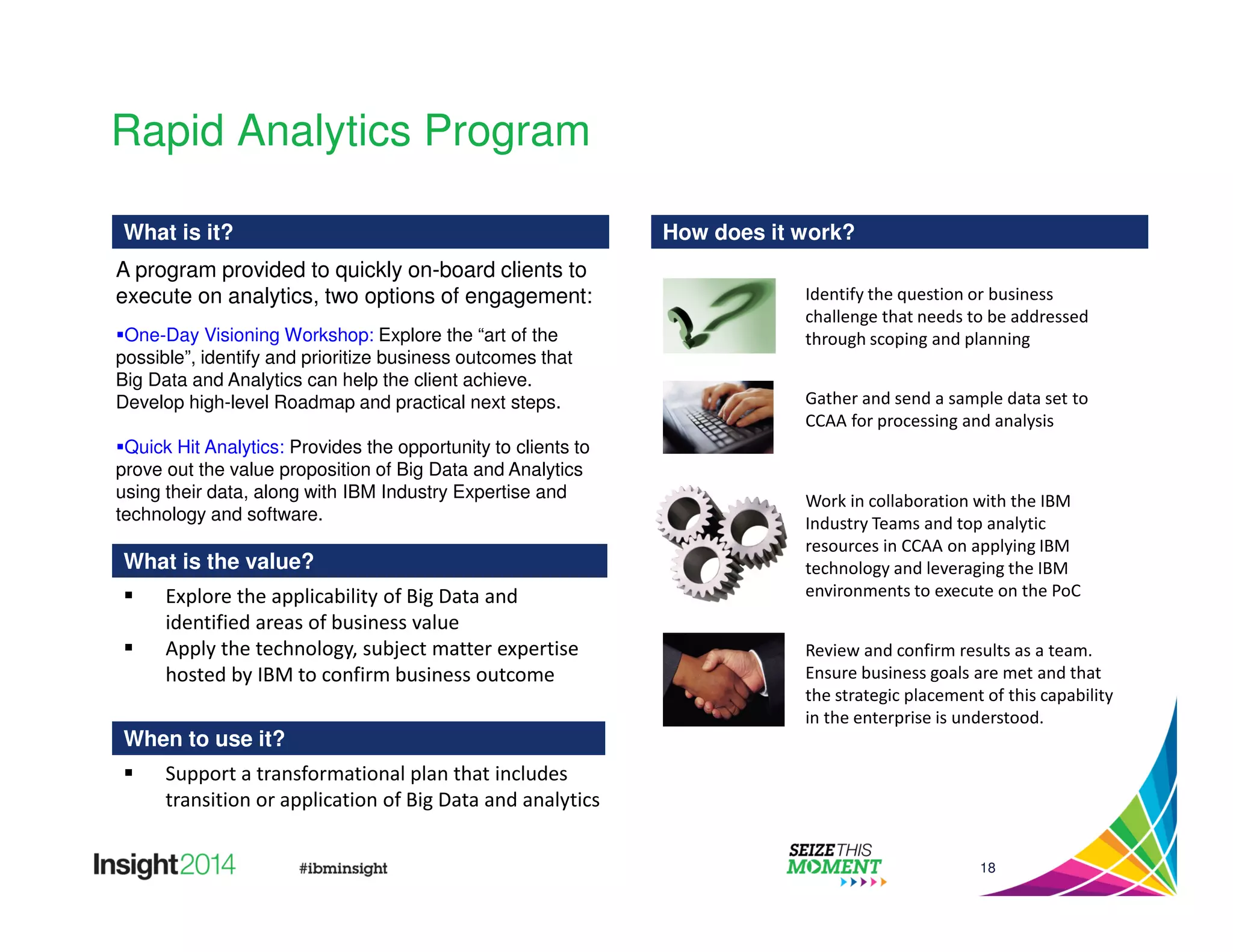 Rapid Analytics Program

What is it?

A program provided to quickly on-board clients to execute on analytics, two options of engagement:

▪One-Day Visioning Workshop: Explore the “art of the possible”, identify and prioritize business outcomes that Big Data and Analytics can help the client achieve. Develop high-level Roadmap and practical next steps.

▪Quick Hit Analytics: Provides the opportunity to clients to prove out the value proposition of Big Data and Analytics using their data, along with IBM Industry Expertise and technology and software.

What is the value?

▪ Explore the applicability of Big Data and identified areas of business value
▪ Apply the technology, subject matter expertise hosted by IBM to confirm business outcome

When to use it?

▪ Support a transformational plan that includes transition or application of Big Data and analytics

How does it work?

Identify the question or business challenge that needs to be addressed through scoping and planning

Gather and send a sample data set to CCAA for processing and analysis

Work in collaboration with the IBM Industry Teams and top analytic resources in CCAA on applying IBM technology and leveraging the IBM environments to execute on the PoC

Review and confirm results as a team. Ensure business goals are met and that the strategic placement of this capability in the enterprise is understood.

Insight2014 #ibminsight SEIZE THIS MOMENT 18